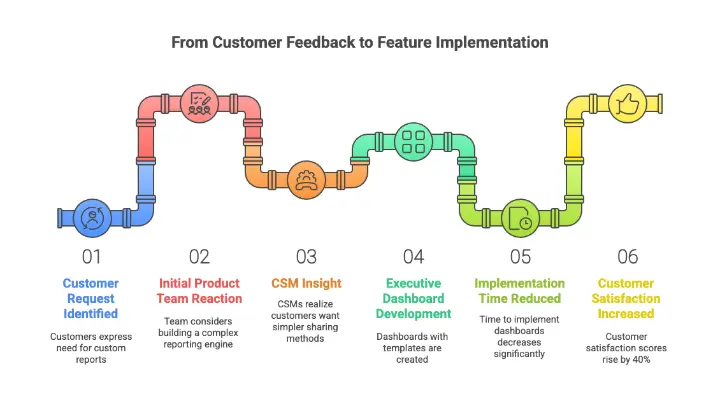 From Customer Feedback to Feature Implementation

01

Customer Request Identified

Customers express need for custom reports

02

Initial Product Team Reaction

Team considers building a complex reporting engine

03

CSM Insight

CSMs realize customers want simpler sharing methods

04

Executive Dashboard Development

Dashboards with templates are created

05

Implementation Time Reduced

Time to implement dashboards decreases significantly

06

Customer Satisfaction Increased

Customer satisfaction scores rise by 40%